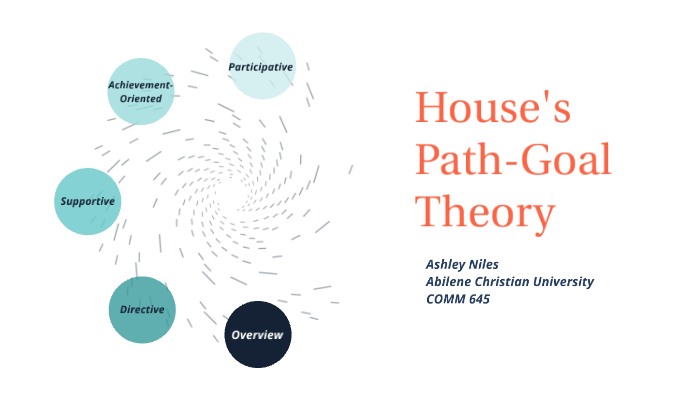 Participative

Achievement-Oriented

Supportive

Directive

Overview

House's Path-Goal Theory

Ashley Niles
Abilene Christian University
COMM 645